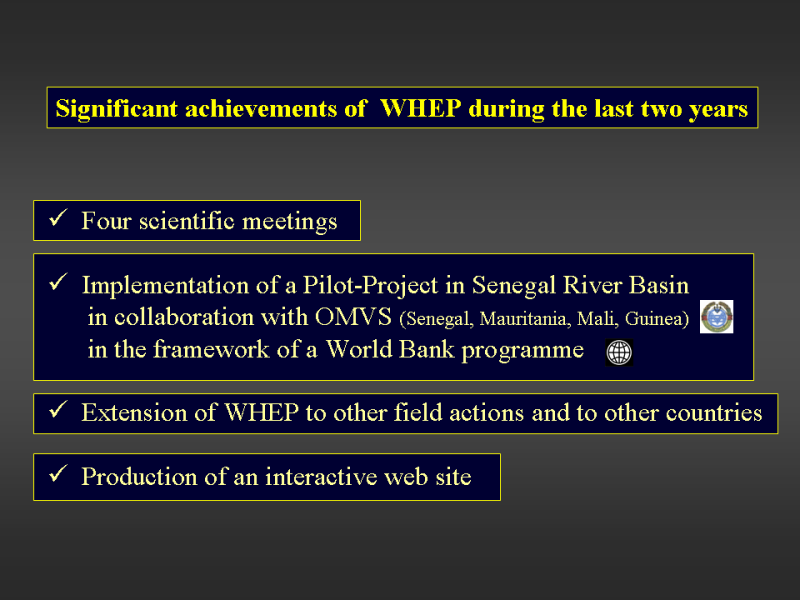 Significant achievements of WHEP during the last two years

✓ Four scientific meetings

✓ Implementation of a Pilot-Project in Senegal River Basin in collaboration with OMVS (Senegal, Mauritania, Mali, Guinea) in the framework of a World Bank programme

✓ Extension of WHEP to other field actions and to other countries

✓ Production of an interactive web site